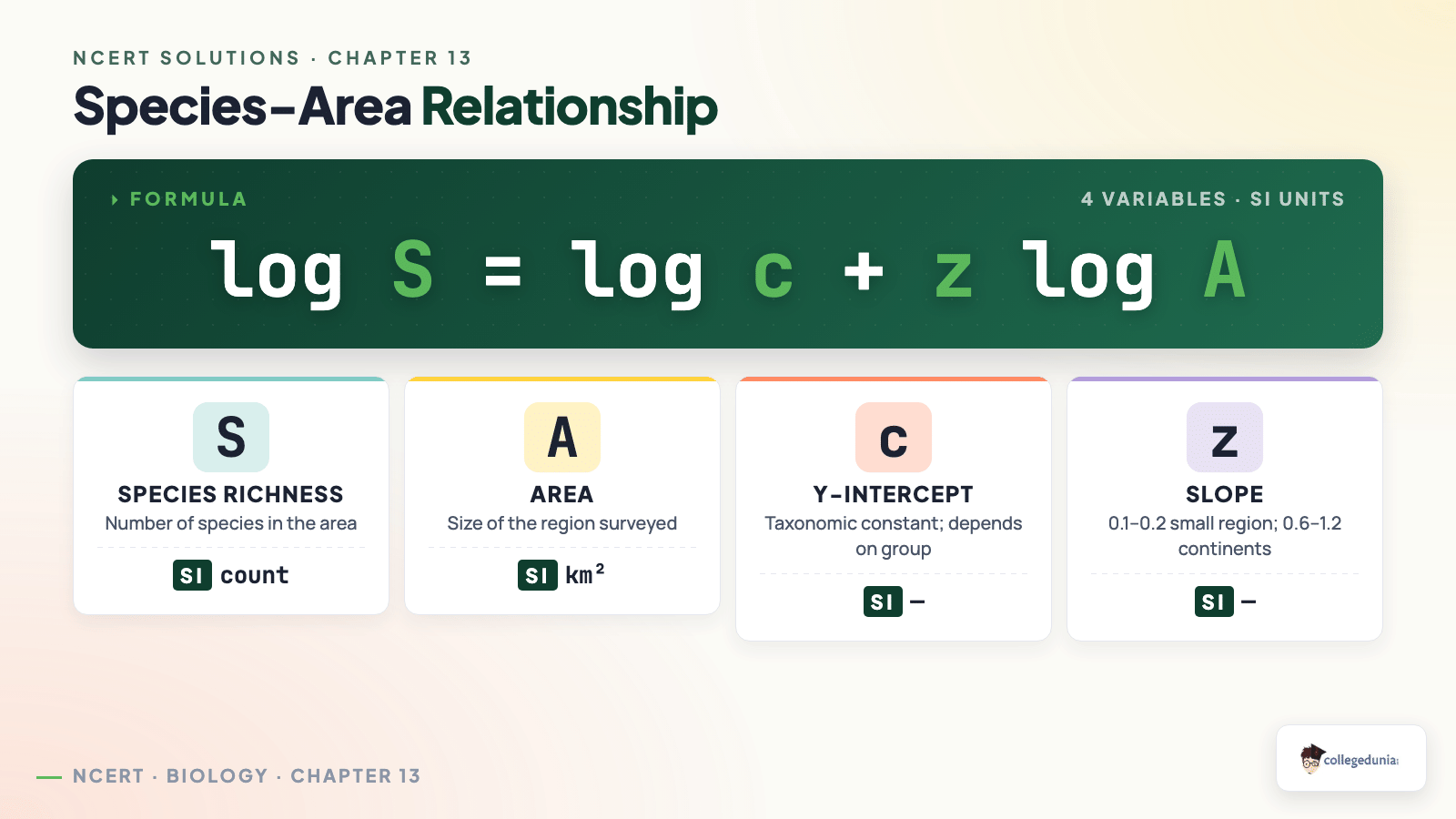 NCERT SOLUTIONS · CHAPTER 13

Species–Area Relationship

FORMULA

4 VARIABLES · SI UNITS

$\log S = \log c + z \log A$

S
SPECIES RICHNESS
Number of species in the area
SI count

A
AREA
Size of the region surveyed
SI $km^2$

c
Y-INTERCEPT
Taxonomic constant; depends on group
SI –

z
SLOPE
0.1–0.2 small region; 0.6–1.2 continents
SI –

NCERT · BIOLOGY · CHAPTER 13

collegedunia